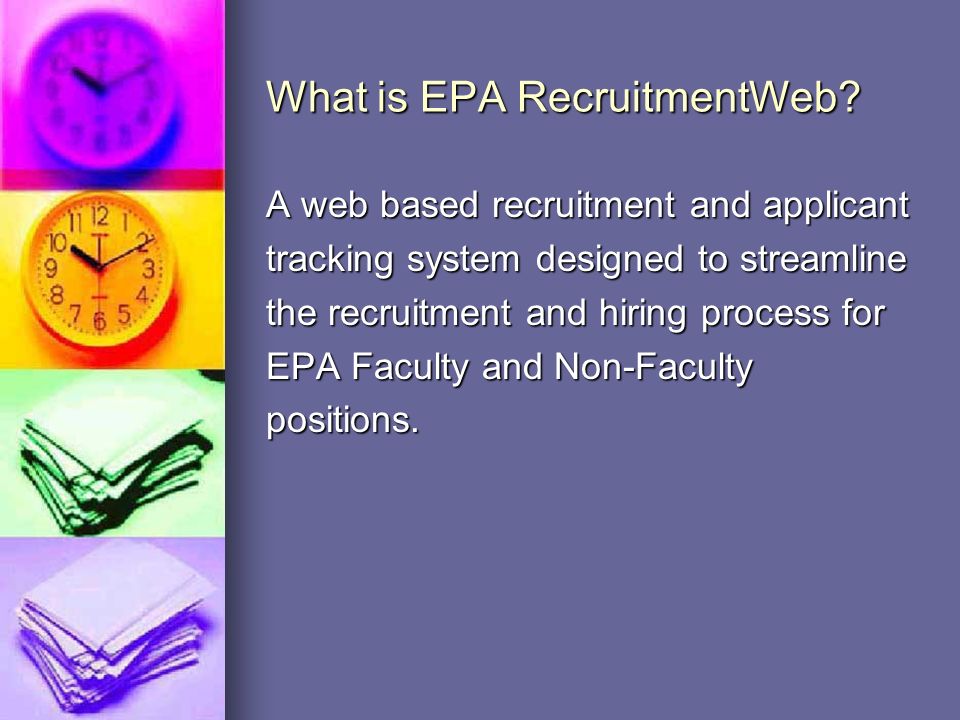 What is EPA RecruitmentWeb?

A web based recruitment and applicant tracking system designed to streamline the recruitment and hiring process for EPA Faculty and Non-Faculty positions.